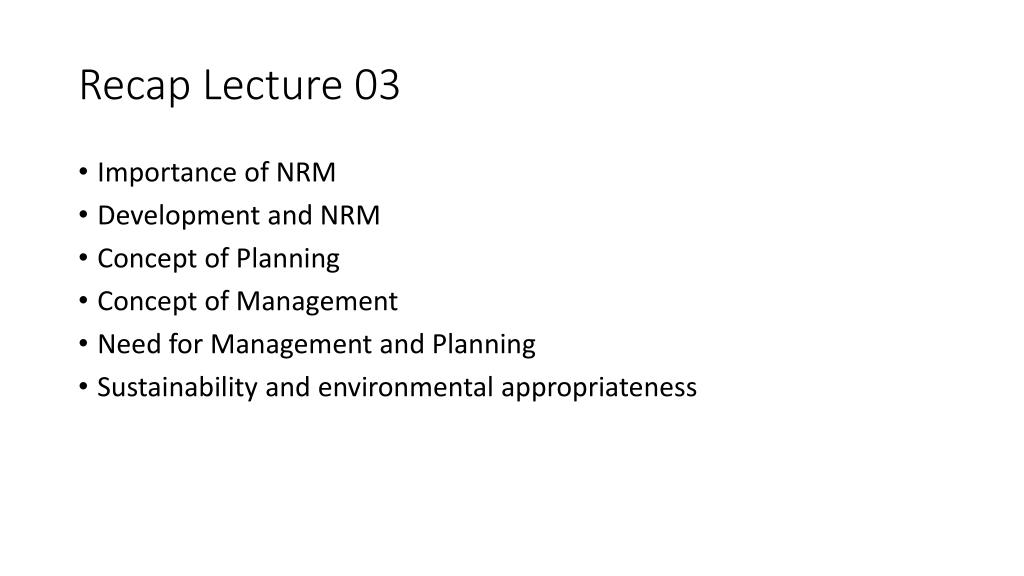 Recap Lecture 03

• Importance of NRM
• Development and NRM
• Concept of Planning
• Concept of Management
• Need for Management and Planning
• Sustainability and environmental appropriateness